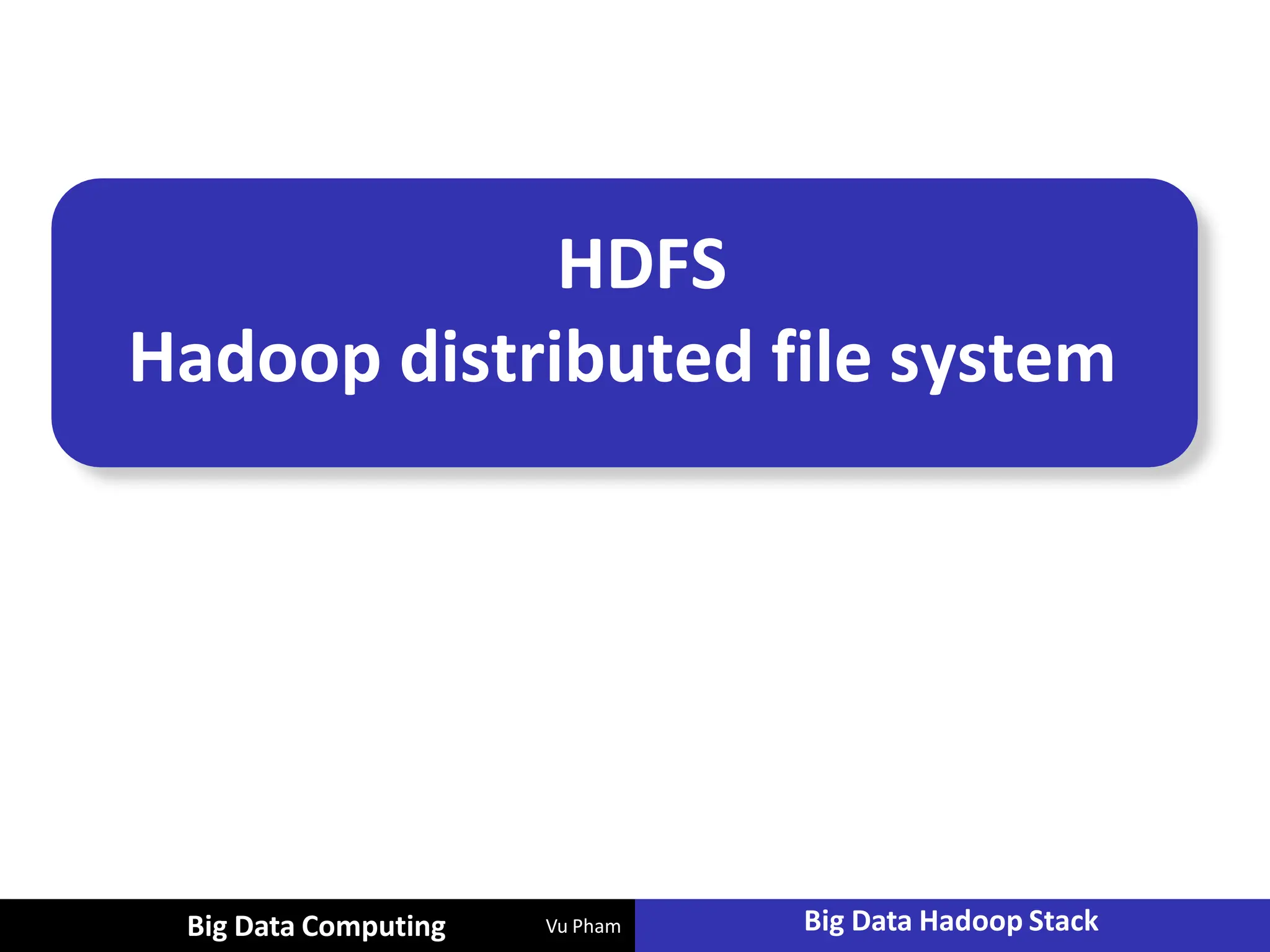 HDFS
Hadoop distributed file system

Big Data Computing Vu Pham Big Data Hadoop Stack